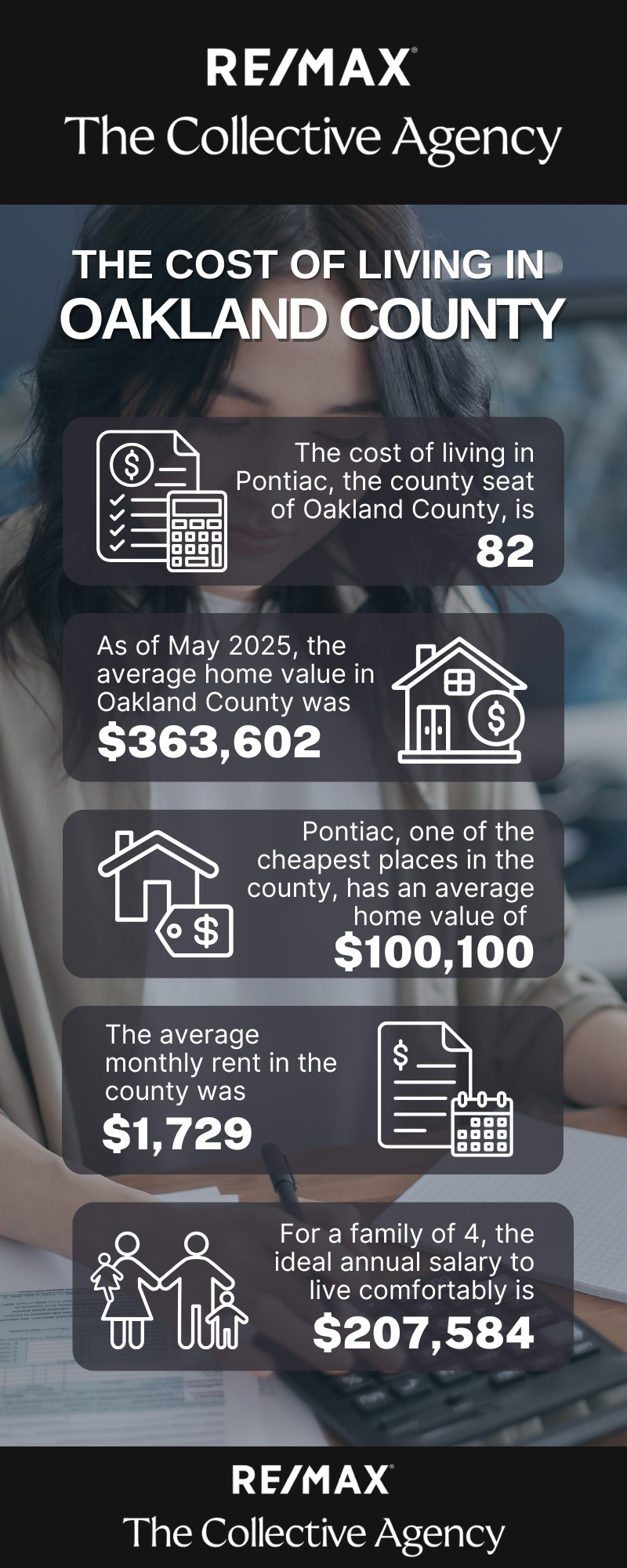 RE/MAX
The Collective Agency

THE COST OF LIVING IN
OAKLAND COUNTY

The cost of living in Pontiac, the county seat of Oakland County, is
82

As of May 2025, the average home value in Oakland County was
$363,602

Pontiac, one of the cheapest places in the county, has an average home value of
$100,100

The average monthly rent in the county was
$1,729

For a family of 4, the ideal annual salary to live comfortably is
$207,584

RE/MAX
The Collective Agency